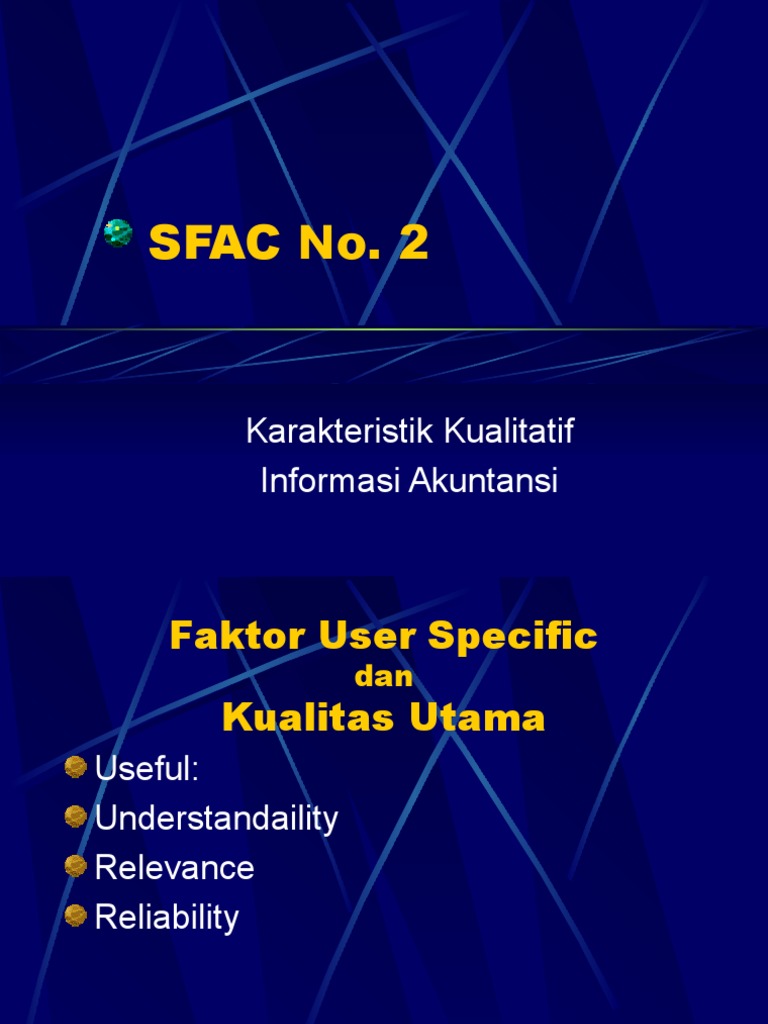 SFAC No. 2

Karakteristik Kualitatif
Informasi Akuntansi

Faktor User Specific
dan
Kualitas Utama

Useful:
Understandaility
Relevance
Reliability